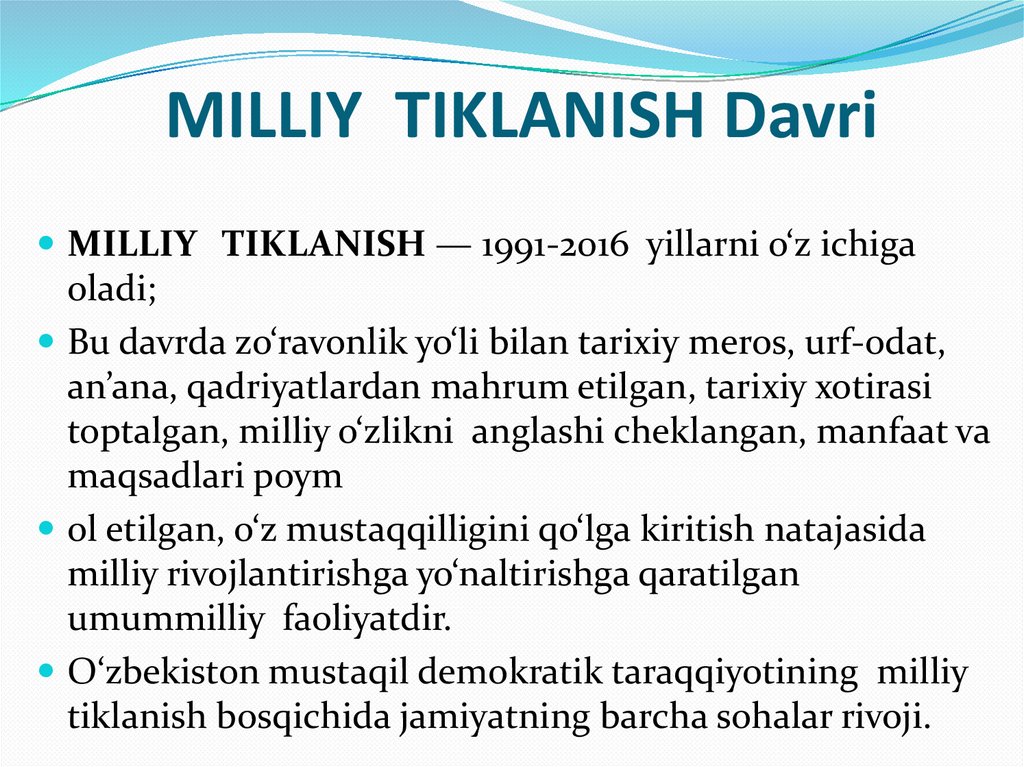 MILLIY TIKLANISH Davri

MILLIY TIKLANISH — 1991-2016 yillarni o‘z ichiga oladi;

Bu davrda zo‘ravonlik yo‘li bilan tarixiy meros, urf-odat, an’ana, qadriyatlardan mahrum etilgan, tarixiy xotirasi toptalgan, milliy o‘zlikni anglashi cheklangan, manfaat va maqsadlari poym

ol etilgan, o‘z mustaqqilligini qo‘lga kiritish natajasida milliy rivojlantirishga yo‘naltirishga qaratilgan umummilliy faoliyatdir.

O‘zbekiston mustaqil demokratik taraqqiyotining milliy tiklanish bosqichida jamiyatning barcha sohalar rivoji.